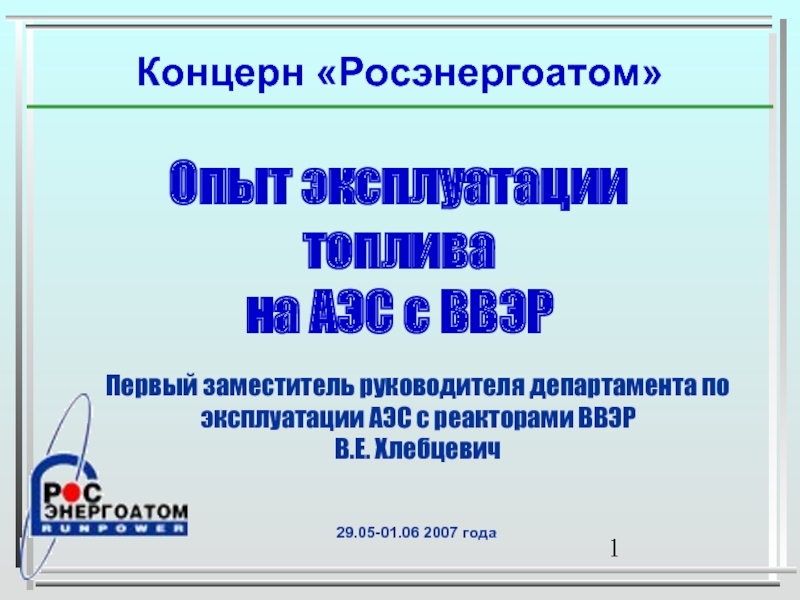 Концерн «Росэнергоатом»

Опыт эксплуатации топлива на АЭС с ВВЭР

Первый заместитель руководителя департамента по эксплуатации АЭС с реакторами ВВЭР
В.Е. Хлебцевич

РОС ЭНЕРГОАТОМ
RUNPOWER

29.05-01.06 2007 года

1